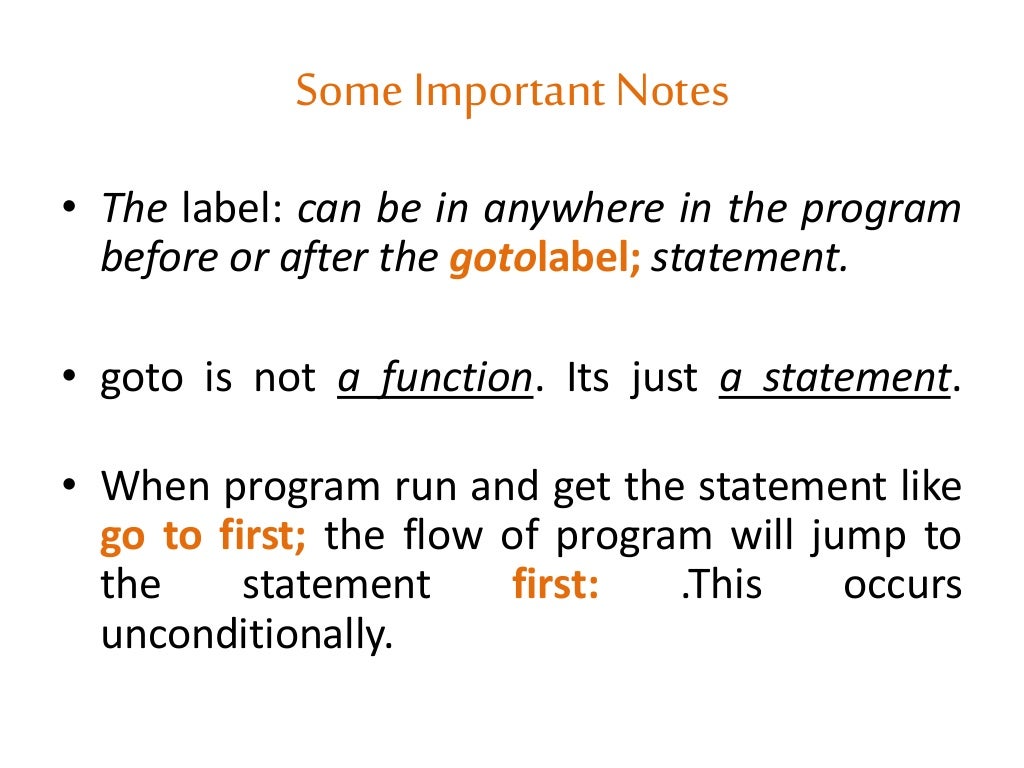 Some Important Notes

• The label: can be in anywhere in the program before or after the gotolabel; statement.

• goto is not a function. Its just a statement.

• When program run and get the statement like go to first; the flow of program will jump to the statement first: .This occurs unconditionally.